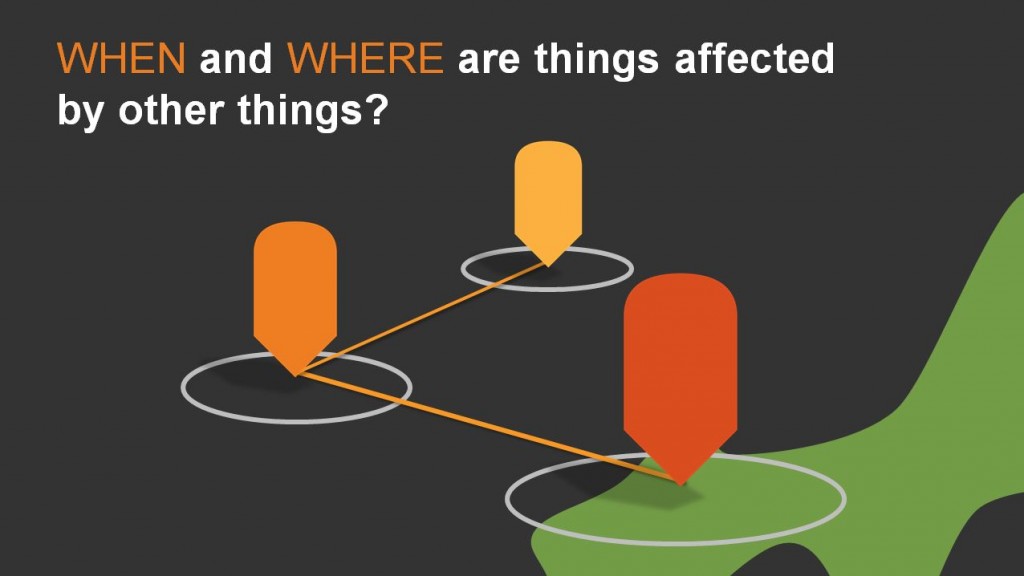 WHEN and WHERE are things affected by other things?